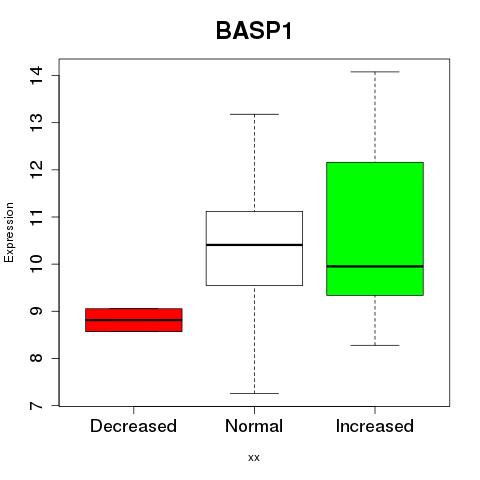 BASP1

Expression

14
13
12
11
10
9
8
7

Decreased
Normal
Increased

xx